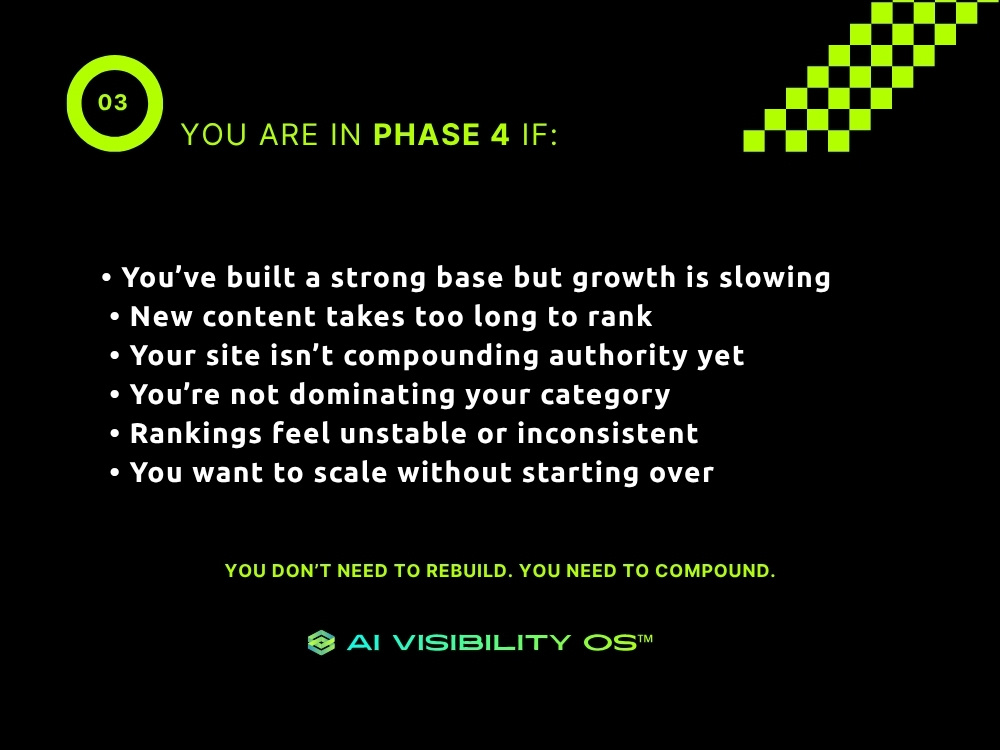 03

YOU ARE IN PHASE 4 IF:

• You've built a strong base but growth is slowing
• New content takes too long to rank
• Your site isn't compounding authority yet
• You're not dominating your category
• Rankings feel unstable or inconsistent
• You want to scale without starting over

YOU DON'T NEED TO REBUILD. YOU NEED TO COMPOUND.

AI VISIBILITY OS™